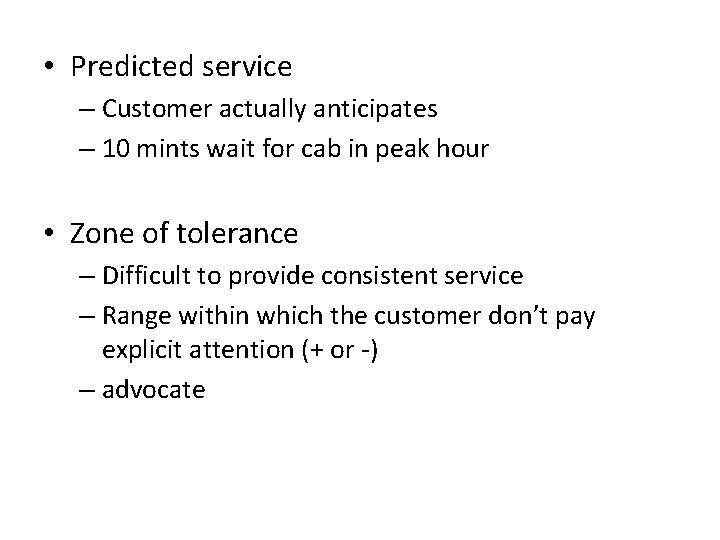 • Predicted service
– Customer actually anticipates
– 10 mints wait for cab in peak hour

• Zone of tolerance
– Difficult to provide consistent service
– Range within which the customer don’t pay explicit attention (+ or -)
– advocate